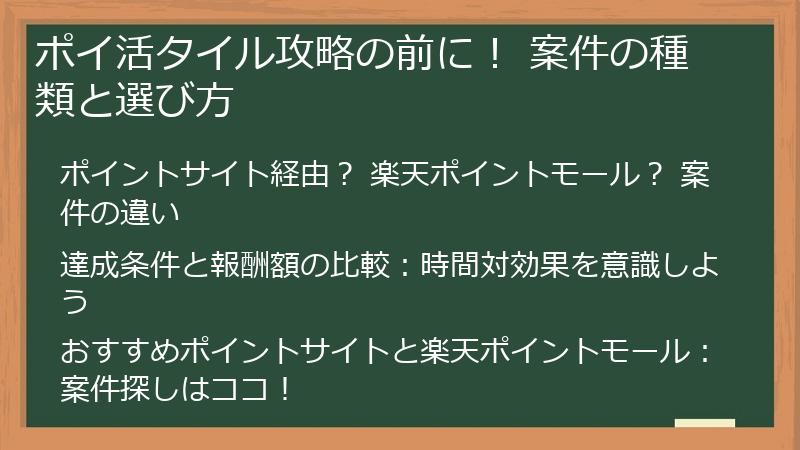 ポイ活タイル攻略の前に！ 案件の種類と選び方

ポイントサイト経由？ 楽天ポイントモール？ 案件の違い

達成条件と報酬額の比較：時間対効果を意識しよう

おすすめポイントサイトと楽天ポイントモール：案件探しはココ！